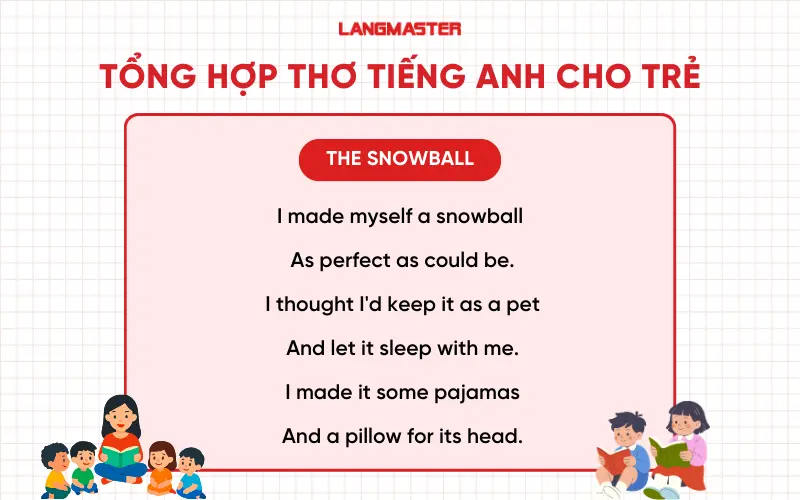 LANGMASTER

TỔNG HỢP THƠ TIẾNG ANH CHO TRẺ

THE SNOWBALL

I made myself a snowball
As perfect as could be.
I thought I'd keep it as a pet
And let it sleep with me.
I made it some pajamas
And a pillow for its head.